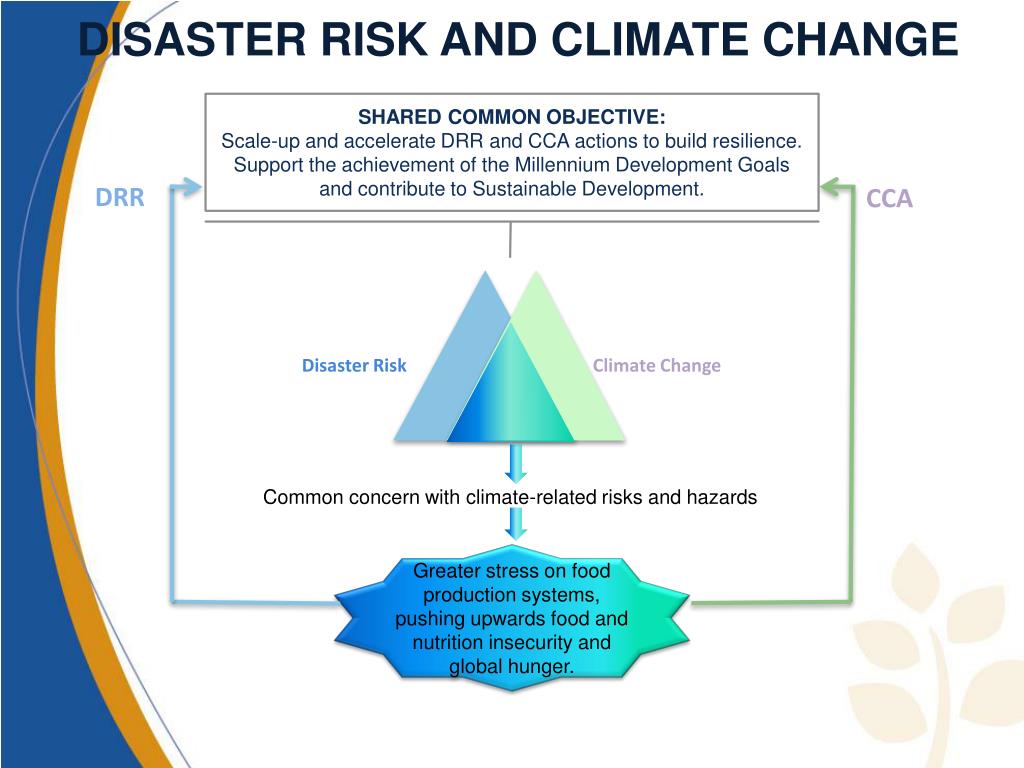 DISASTER RISK AND CLIMATE CHANGE

SHARED COMMON OBJECTIVE:
Scale-up and accelerate DRR and CCA actions to build resilience. Support the achievement of the Millennium Development Goals and contribute to Sustainable Development.

DRR

CCA

Disaster Risk

Climate Change

Common concern with climate-related risks and hazards

Greater stress on food production systems, pushing upwards food and nutrition insecurity and global hunger.